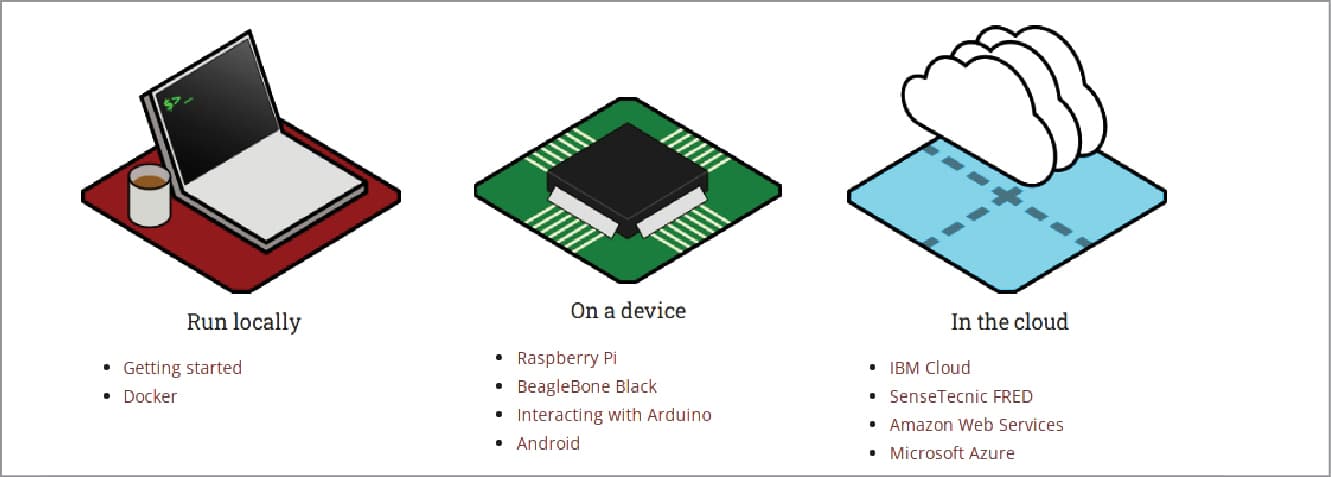 $>_

Run locally

- Getting started
- Docker

On a device

- Raspberry Pi
- BeagleBone Black
- Interacting with Arduino
- Android

In the cloud

- IBM Cloud
- SenseTecnic FRED
- Amazon Web Services
- Microsoft Azure